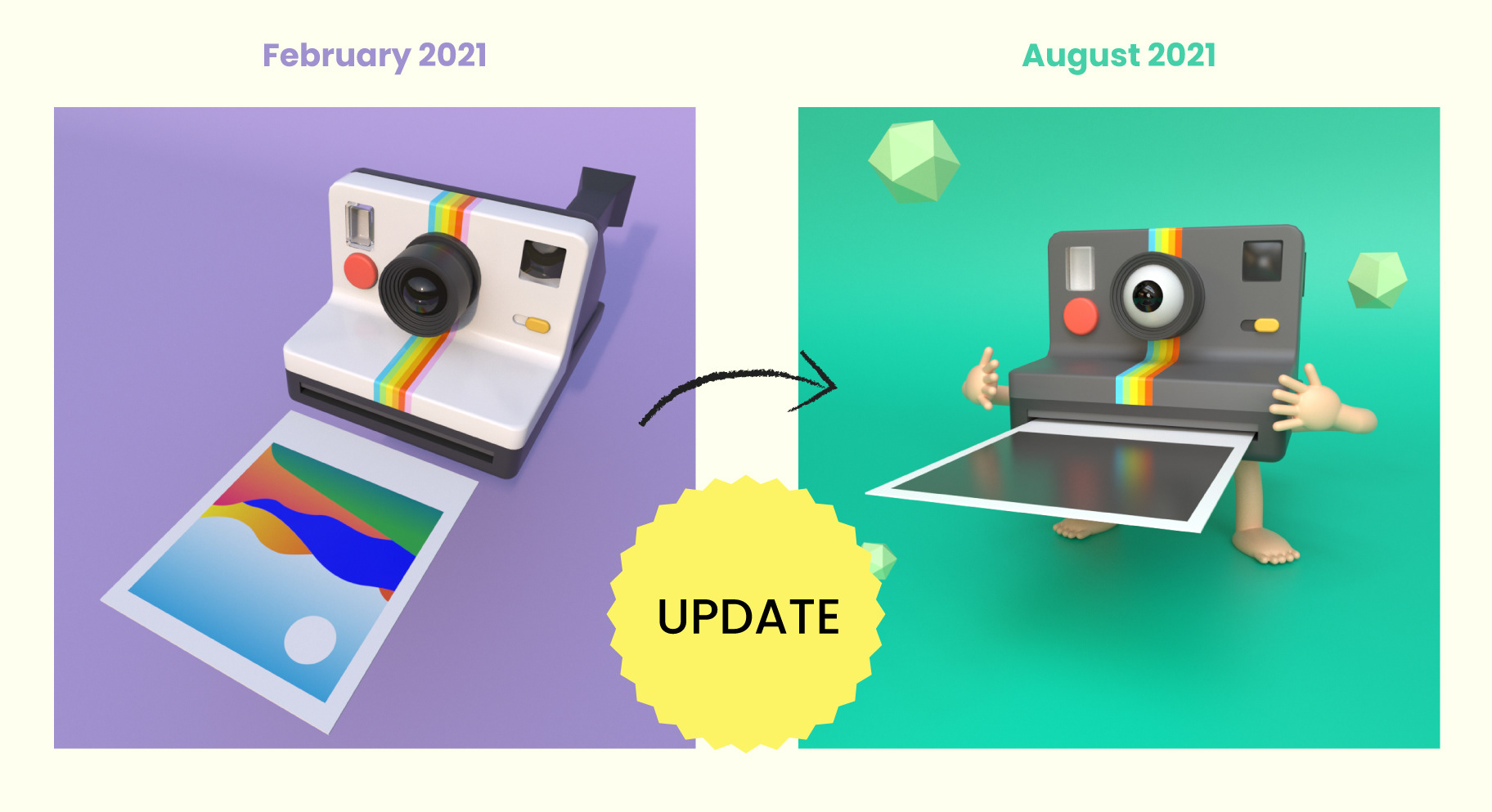 February 2021

August 2021

UPDATE